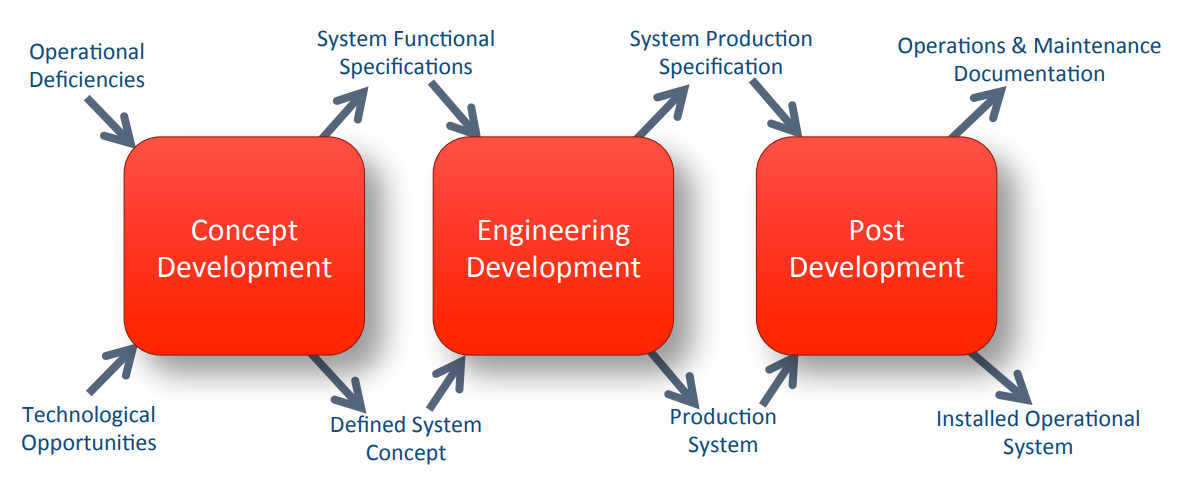 Operational Deficiencies

System Functional Specifications

System Production Specification

Operations & Maintenance Documentation

Concept Development

Engineering Development

Post Development

Technological Opportunities

Defined System Concept

Production System

Installed Operational System